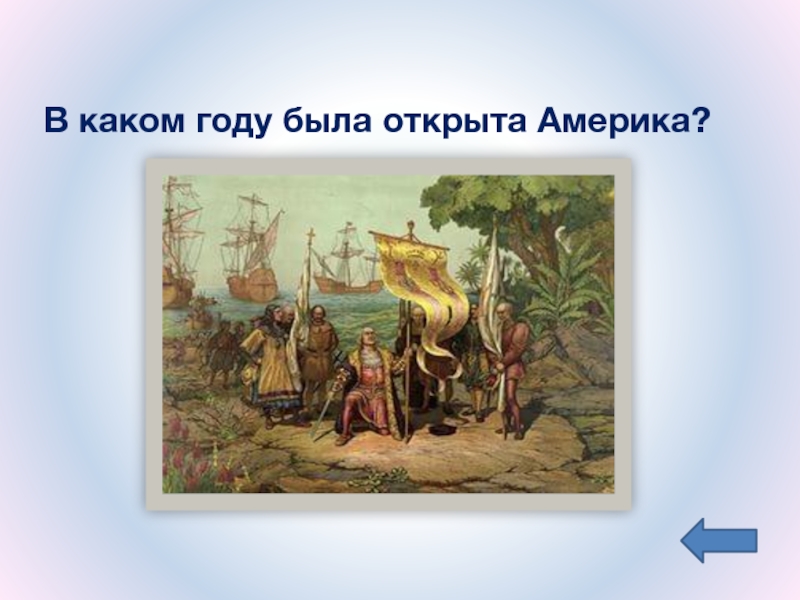 В каком году была открыта Америка?